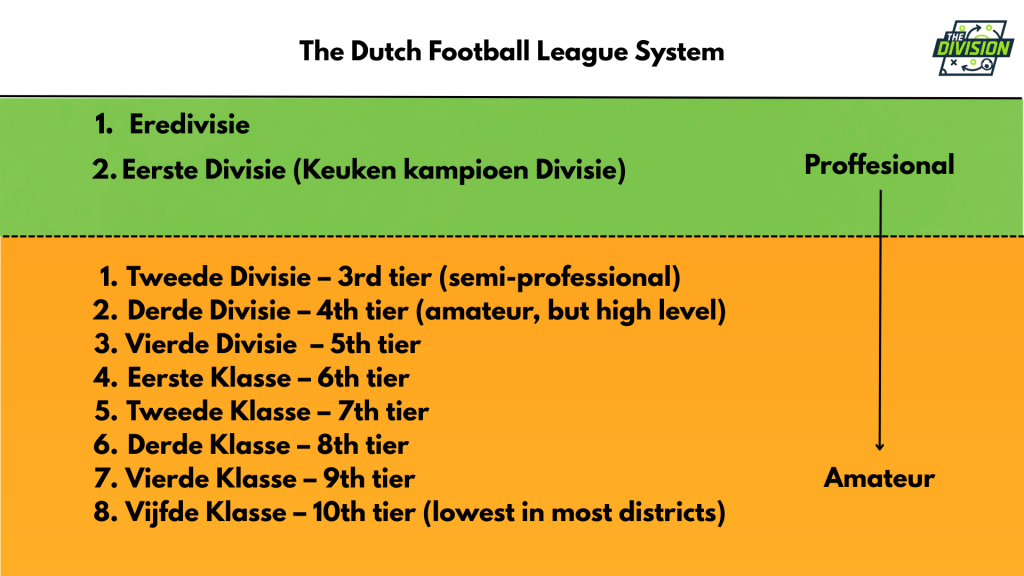 The Dutch Football League System

THE DIVISION

1. Eredivisie
2. Eerste Divisie (Keuken kampioen Divisie)

Proffesional

1. Tweede Divisie – 3rd tier (semi-professional)
2. Derde Divisie – 4th tier (amateur, but high level)
3. Vierde Divisie – 5th tier
4. Eerste Klasse – 6th tier
5. Tweede Klasse – 7th tier
6. Derde Klasse – 8th tier
7. Vierde Klasse – 9th tier
8. Vijfde Klasse – 10th tier (lowest in most districts)

Amateur